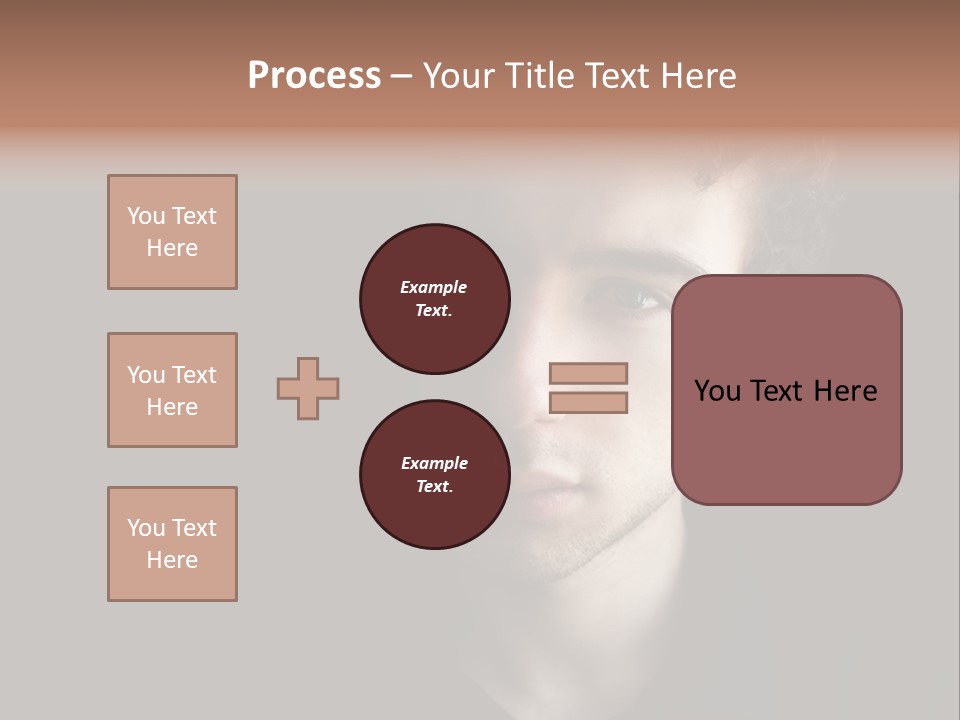 Process – Your Title Text Here

You Text Here

You Text Here

You Text Here

Example Text.

Example Text.

You Text Here